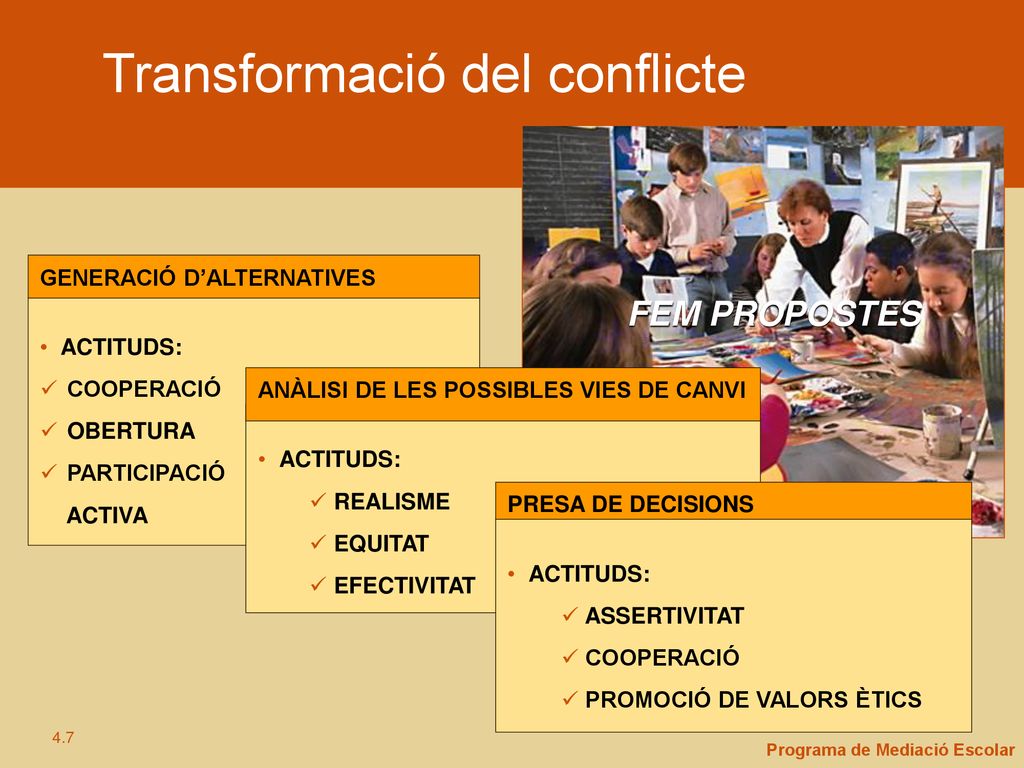 Transformació del conflicte

FEM PROPOSTES

GENERACIÓ D'ALTERNATIVES

• ACTITUDS:
✓ COOPERACIÓ
✓ OBERTURA
✓ PARTICIPACIÓ ACTIVA

ANÀLISI DE LES POSSIBLES VIES DE CANVI

• ACTITUDS:
✓ REALISME
✓ EQUITAT
✓ EFECTIVITAT

PRESA DE DECISIONS

• ACTITUDS:
✓ ASSERTIVITAT
✓ COOPERACIÓ
✓ PROMOCIÓ DE VALORS ÈTICS

4.7

Programa de Mediació Escolar